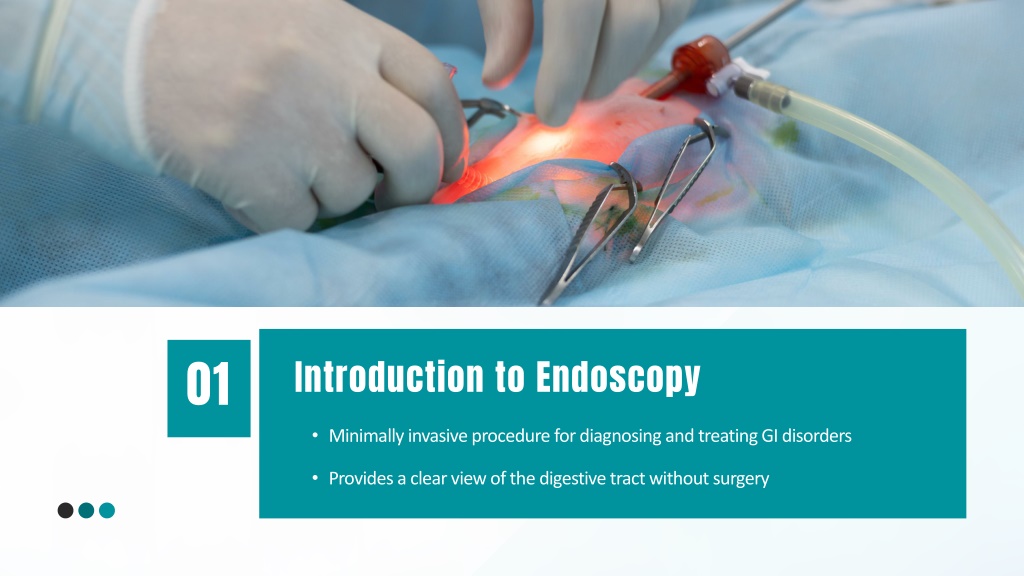 01

Introduction to Endoscopy

• Minimally invasive procedure for diagnosing and treating GI disorders

• Provides a clear view of the digestive tract without surgery